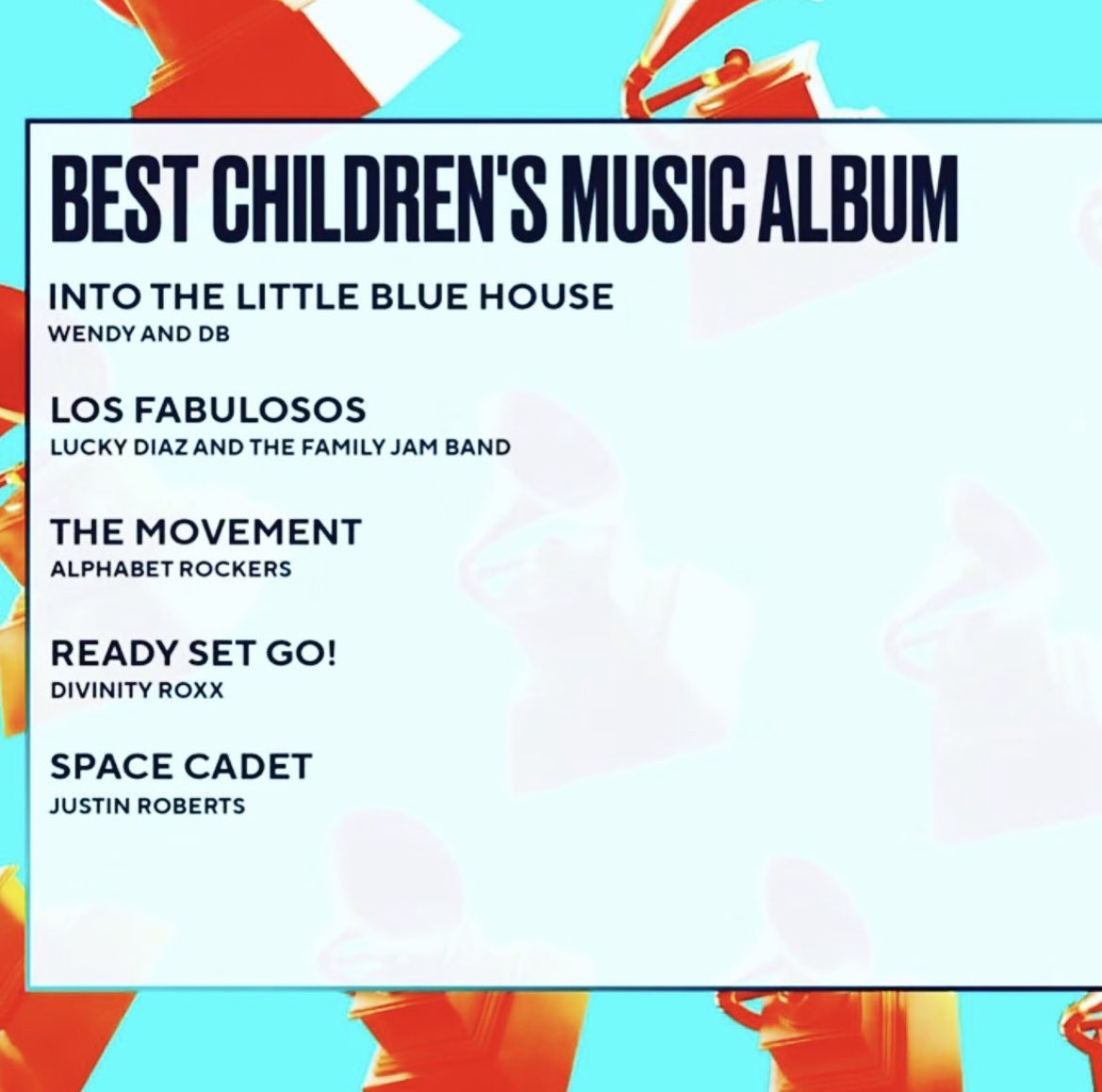 BEST CHILDREN'S MUSIC ALBUM

INTO THE LITTLE BLUE HOUSE
WENDY AND DB

LOS FABULOSOS
LUCKY DIAZ AND THE FAMILY JAM BAND

THE MOVEMENT
ALPHABET ROCKERS

READY SET GO!
DIVINITY ROXX

SPACE CADET
JUSTIN ROBERTS